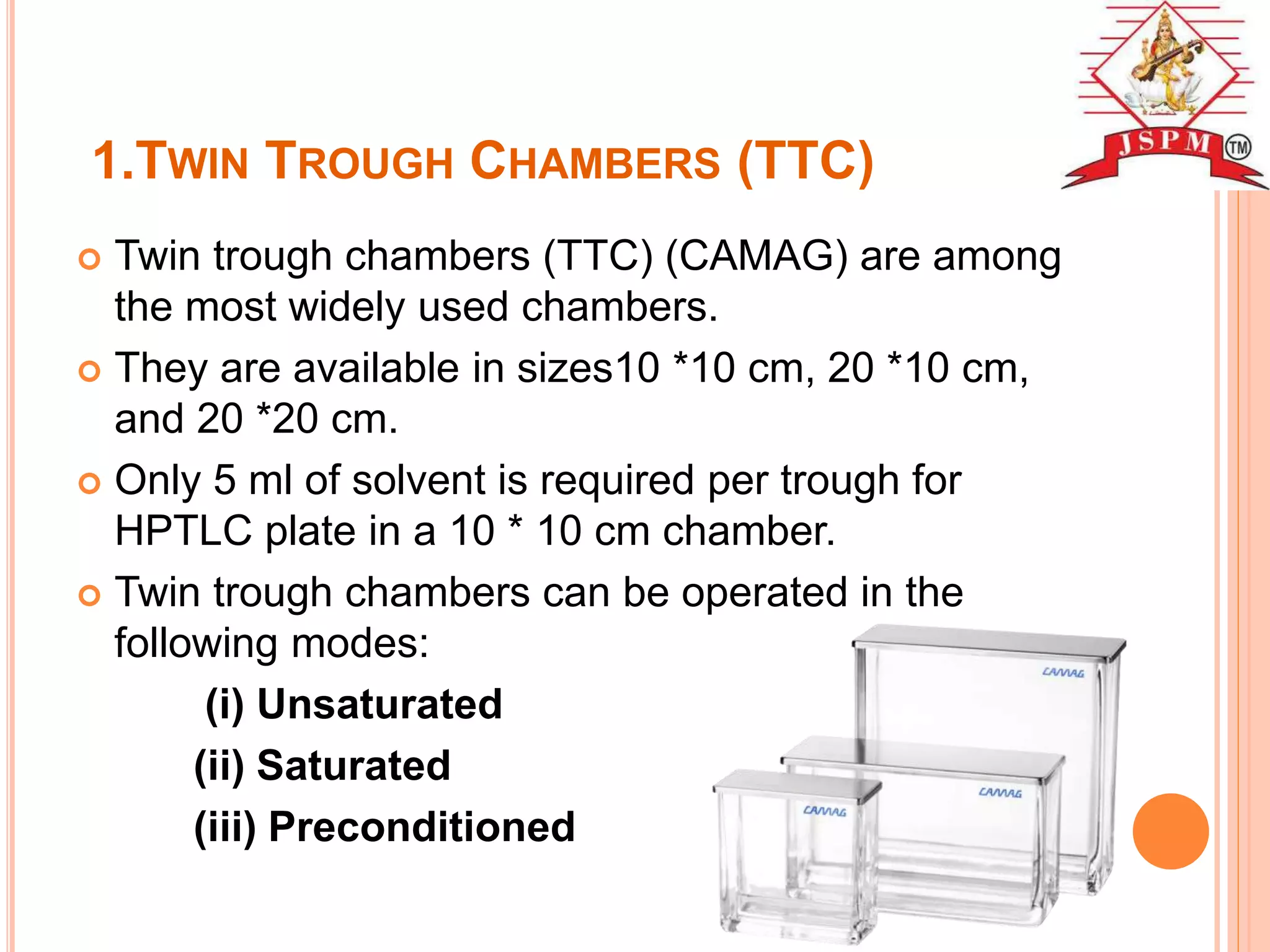 JSPM ™

1.TWIN TROUGH CHAMBERS (TTC)

Twin trough chambers (TTC) (CAMAG) are among the most widely used chambers.

They are available in sizes10 *10 cm, 20 *10 cm, and 20 *20 cm.

Only 5 ml of solvent is required per trough for HPTLC plate in a 10 * 10 cm chamber.

Twin trough chambers can be operated in the following modes:

(i) Unsaturated

(ii) Saturated

(iii) Preconditioned

CAMAG

CAMAG

CAMAG